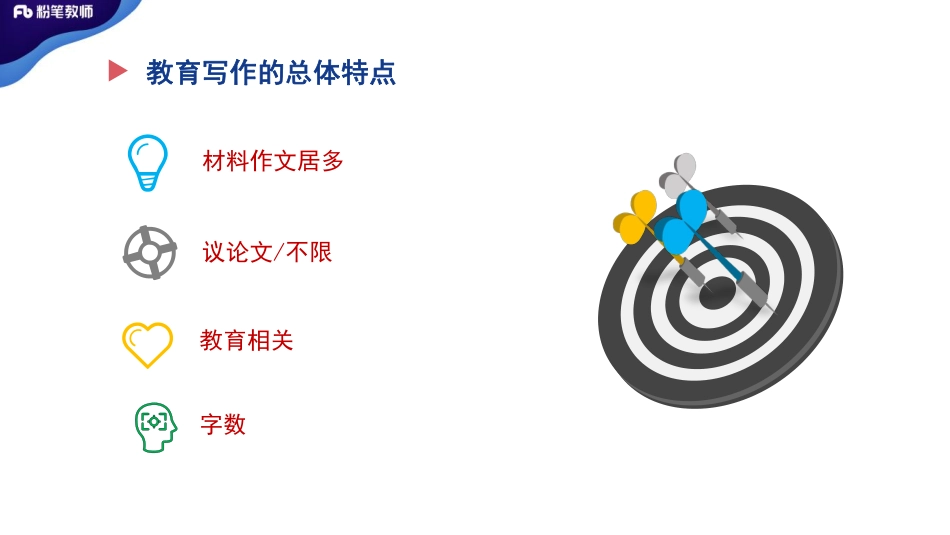 Fb 粉笔教师

教育写作的总体特点

材料作文居多

议论文/不限

教育相关

字数